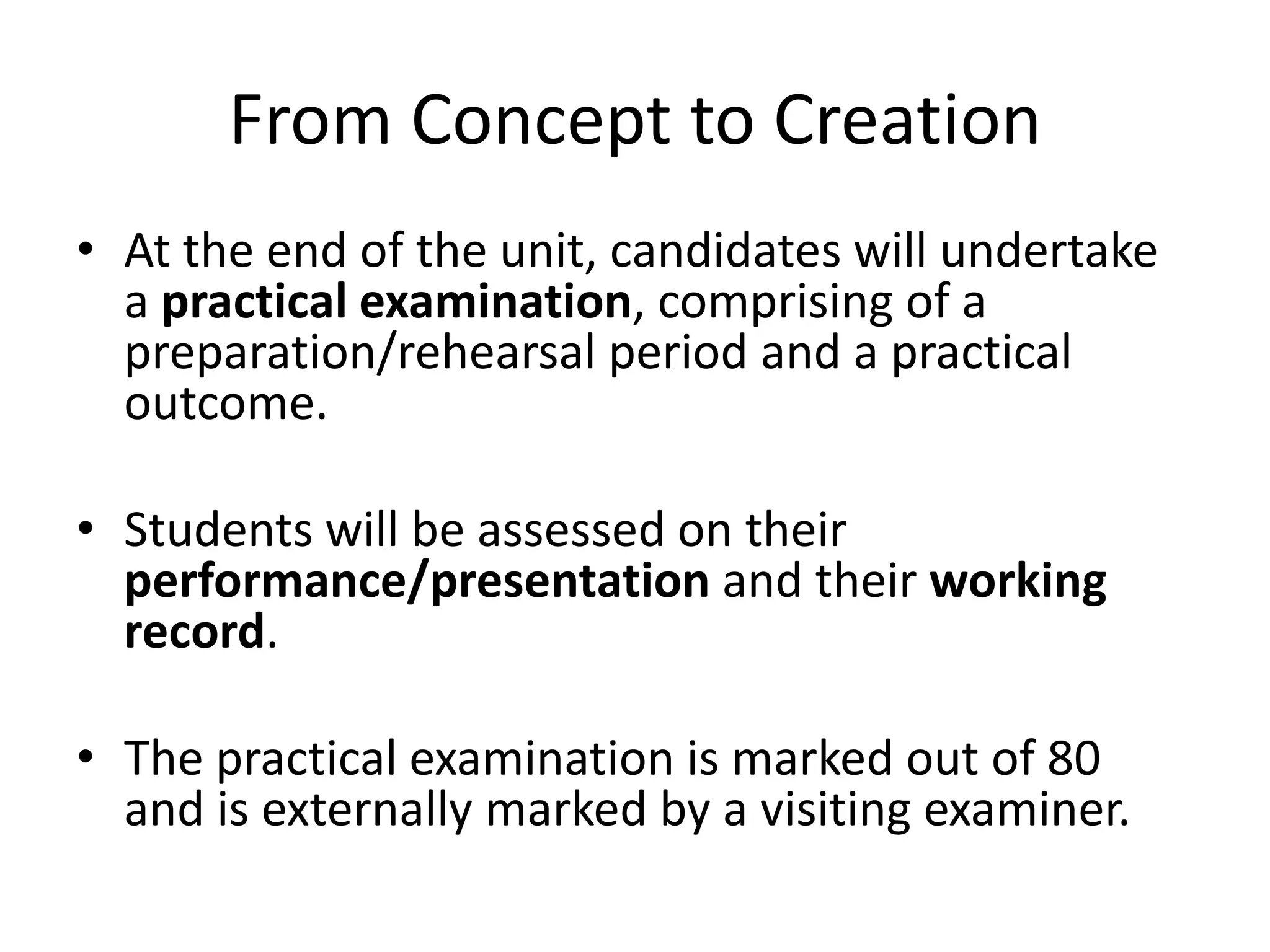 From Concept to Creation

• At the end of the unit, candidates will undertake a **practical examination**, comprising of a preparation/rehearsal period and a practical outcome.

• Students will be assessed on their **performance/presentation** and their **working record**.

• The practical examination is marked out of 80 and is externally marked by a visiting examiner.